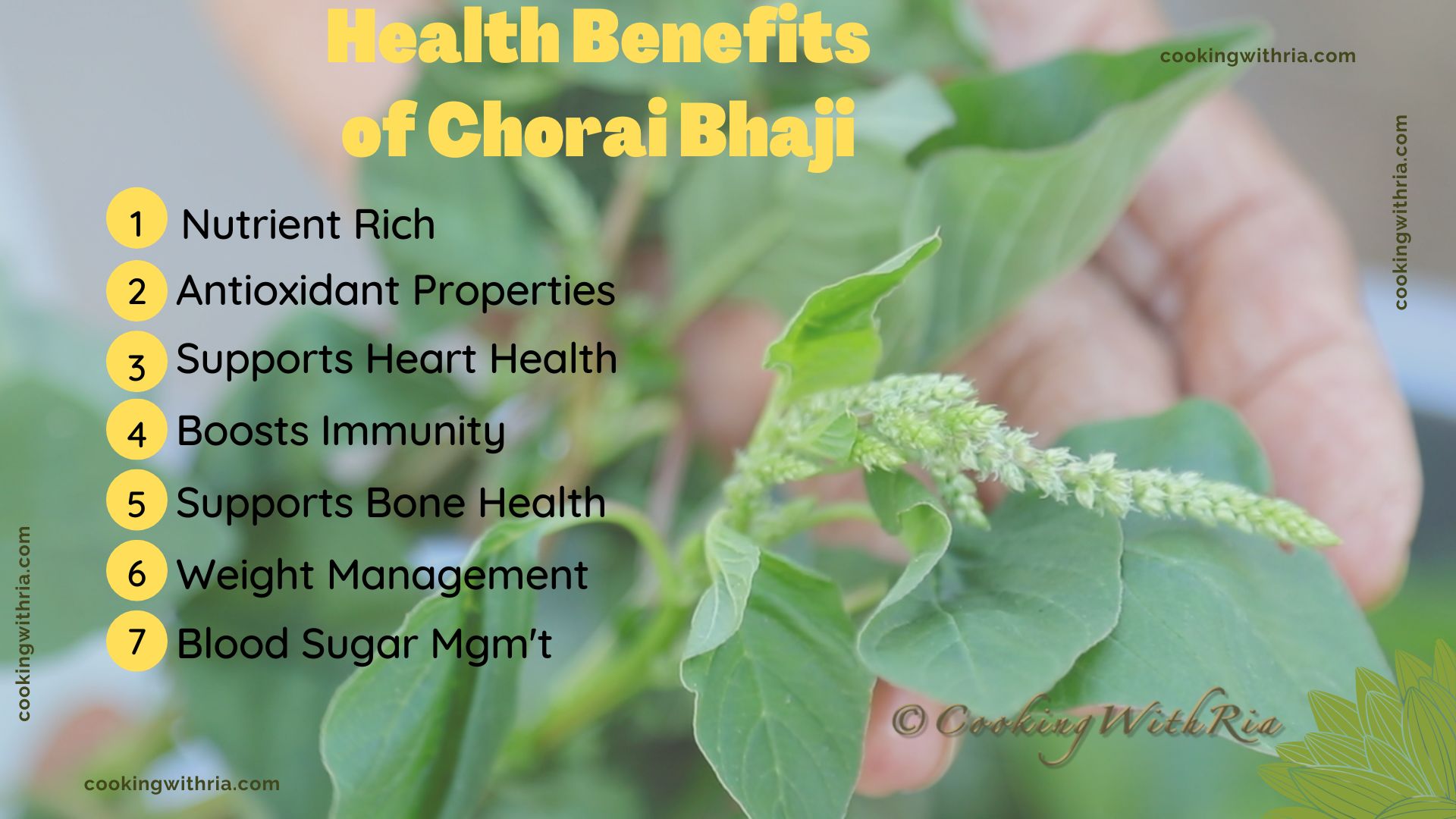 Health Benefits of Chorai Bhaji

cookingwithria.com

cookingwithria.com

1 Nutrient Rich
2 Antioxidant Properties
3 Supports Heart Health
4 Boosts Immunity
5 Supports Bone Health
6 Weight Management
7 Blood Sugar Mgm't

cookingwithria.com

© CookingWithRia

cookingwithria.com